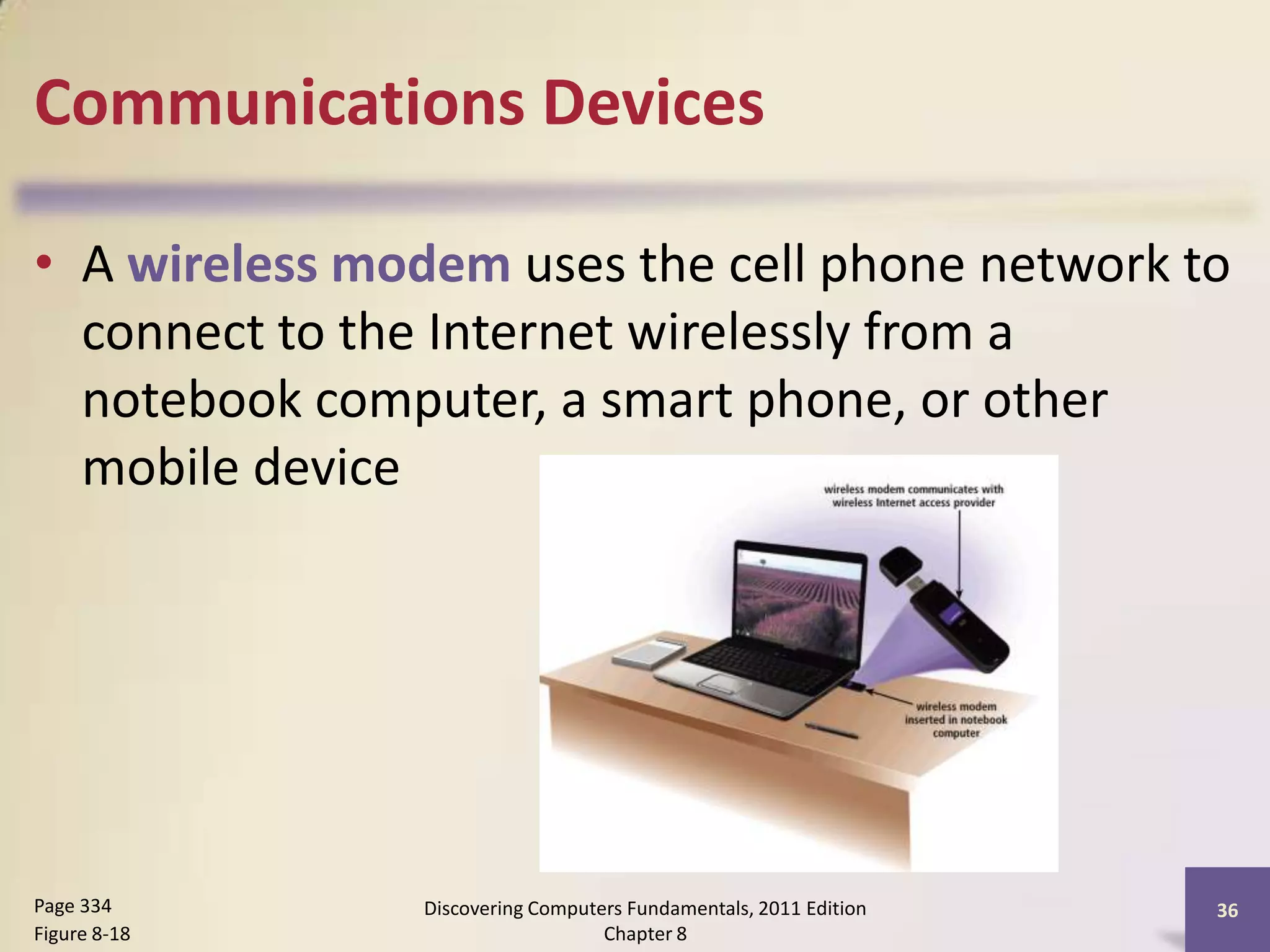 Communications Devices

• A wireless modem uses the cell phone network to connect to the Internet wirelessly from a notebook computer, a smart phone, or other mobile device

wireless modem communicates with wireless Internet access provider

wireless modem inserted in notebook computer

Page 334
Figure 8-18

Discovering Computers Fundamentals, 2011 Edition
Chapter 8

36